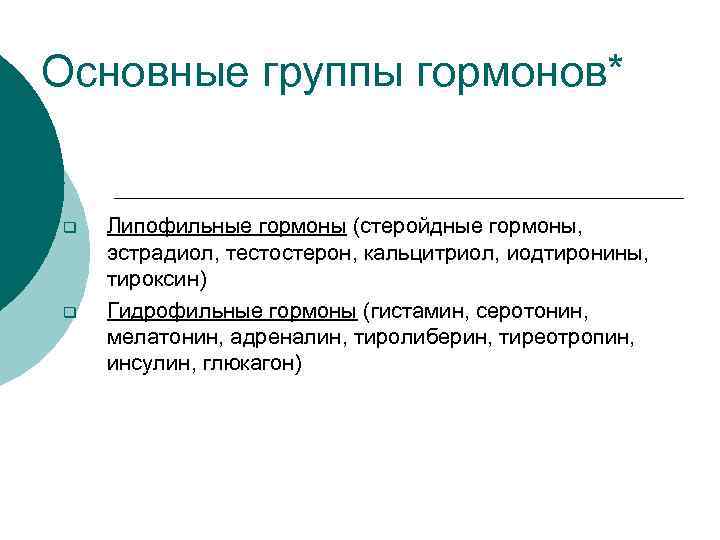 Основные группы гормонов*

Липофильные гормоны (стеройдные гормоны, эстрадиол, тестостерон, кальцитриол, иодтиронины, тироксин)

Гидрофильные гормоны (гистамин, серотонин, мелатонин, адреналин, тиролиберин, тиреотропин, инсулин, глюкагон)